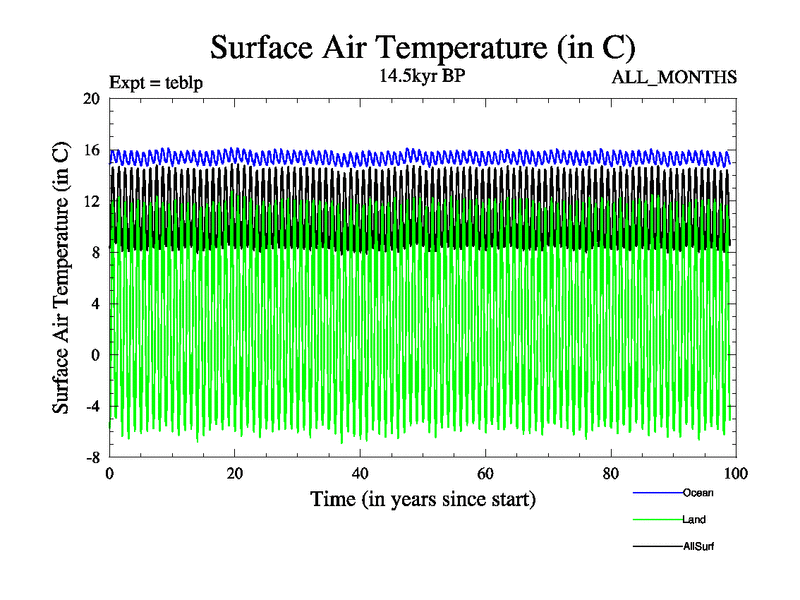 Surface Air Temperature (in C)

Expt = teblp

14.5kyr BP

ALL_MONTHS

Surface Air Temperature (in C)

20
16
12
8
4
0
-4
-8

0
20
40
60
80
100

Time (in years since start)

Ocean
Land
AllSurf